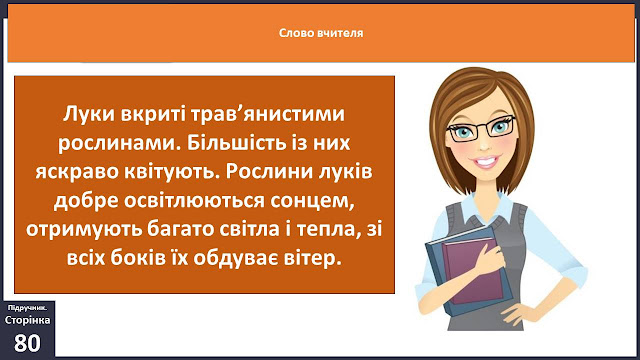 Слово вчителя

Луки вкриті трав’янистими рослинами. Більшість із них яскраво квітують. Рослини луків добре освітлюються сонцем, отримують багато світла і тепла, зі всіх боків їх обдуває вітер.

Підручник.
Сторінка
80